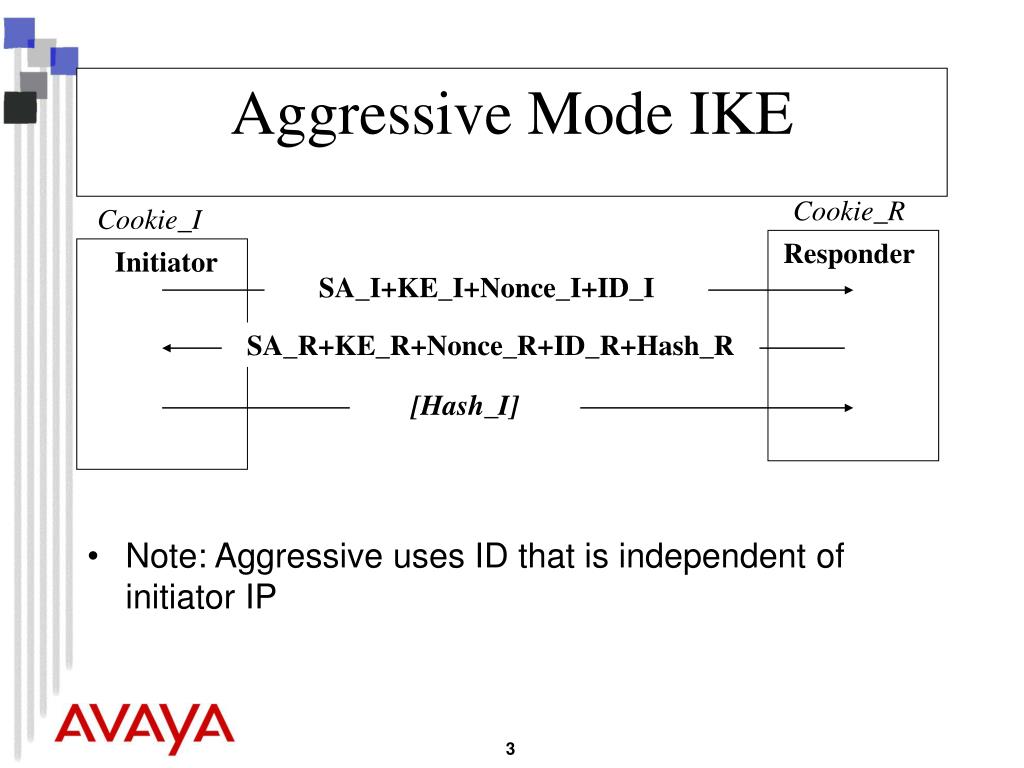 Aggressive Mode IKE

Cookie_I

Cookie_R

Initiator

Responder

SA_I+KE_I+Nonce_I+ID_I

SA_R+KE_R+Nonce_R+ID_R+Hash_R

[Hash_I]

• Note: Aggressive uses ID that is independent of initiator IP

AVAYA

3